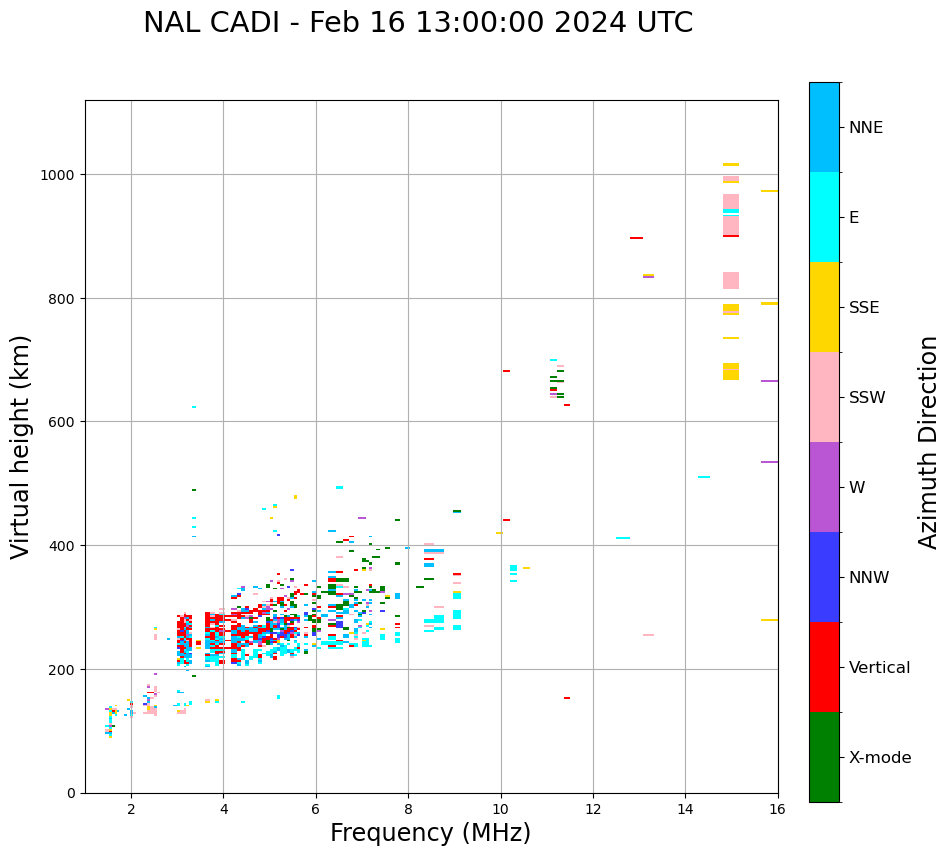 NAL CADI - Feb 16 13:00:00 2024 UTC

Virtual height (km)

1000
800
600
400
200
0

2
4
6
8
10
12
14
16

Frequency (MHz)

NNE
E
SSE
SSW
W
NNW
Vertical
X-mode

Azimuth Direction